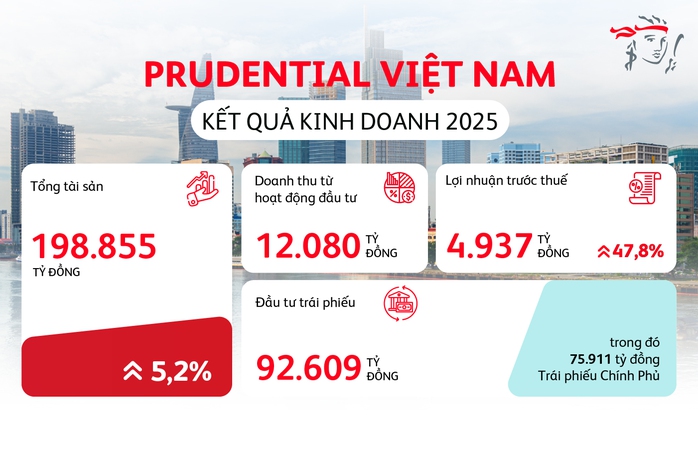 PRUDENTIAL VIỆT NAM

KẾT QUẢ KINH DOANH 2025

Tổng tài sản

198.855
TỶ ĐỒNG

5,2%

Doanh thu từ hoạt động đầu tư

12.080 TỶ ĐỒNG

Lợi nhuận trước thuế

4.937 TỶ ĐỒNG

47,8%

Đầu tư trái phiếu

92.609 TỶ ĐỒNG

trong đó
75.911 tỷ đồng
Trái phiếu Chính Phủ